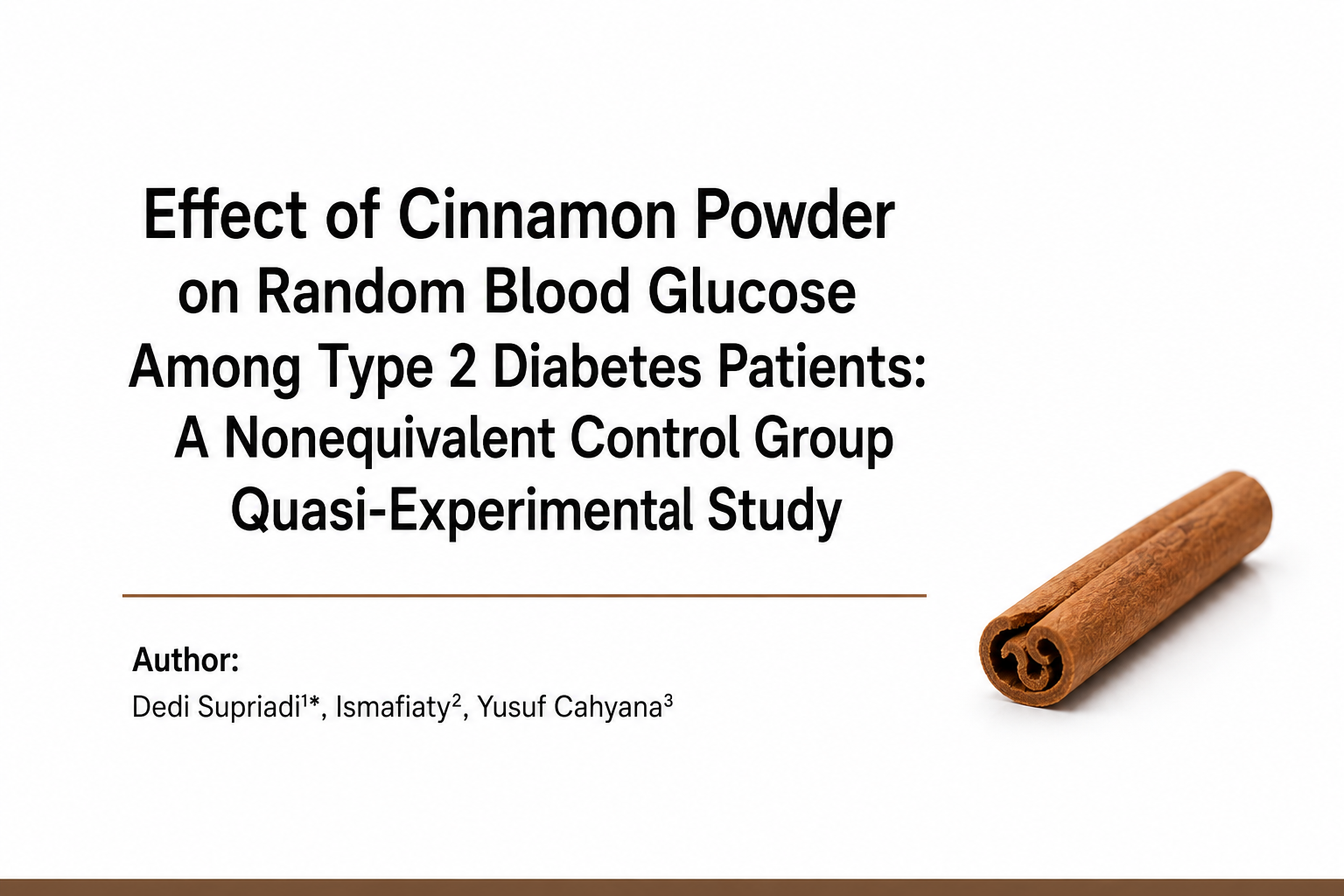 Effect of Cinnamon Powder on Random Blood Glucose Among Type 2 Diabetes Patients: A Nonequivalent Control Group Quasi-Experimental Study

Author:
Dedi Supriadi$^{1*}$, Ismafiaty$^{2}$, Yusuf Cahyana$^{3}$